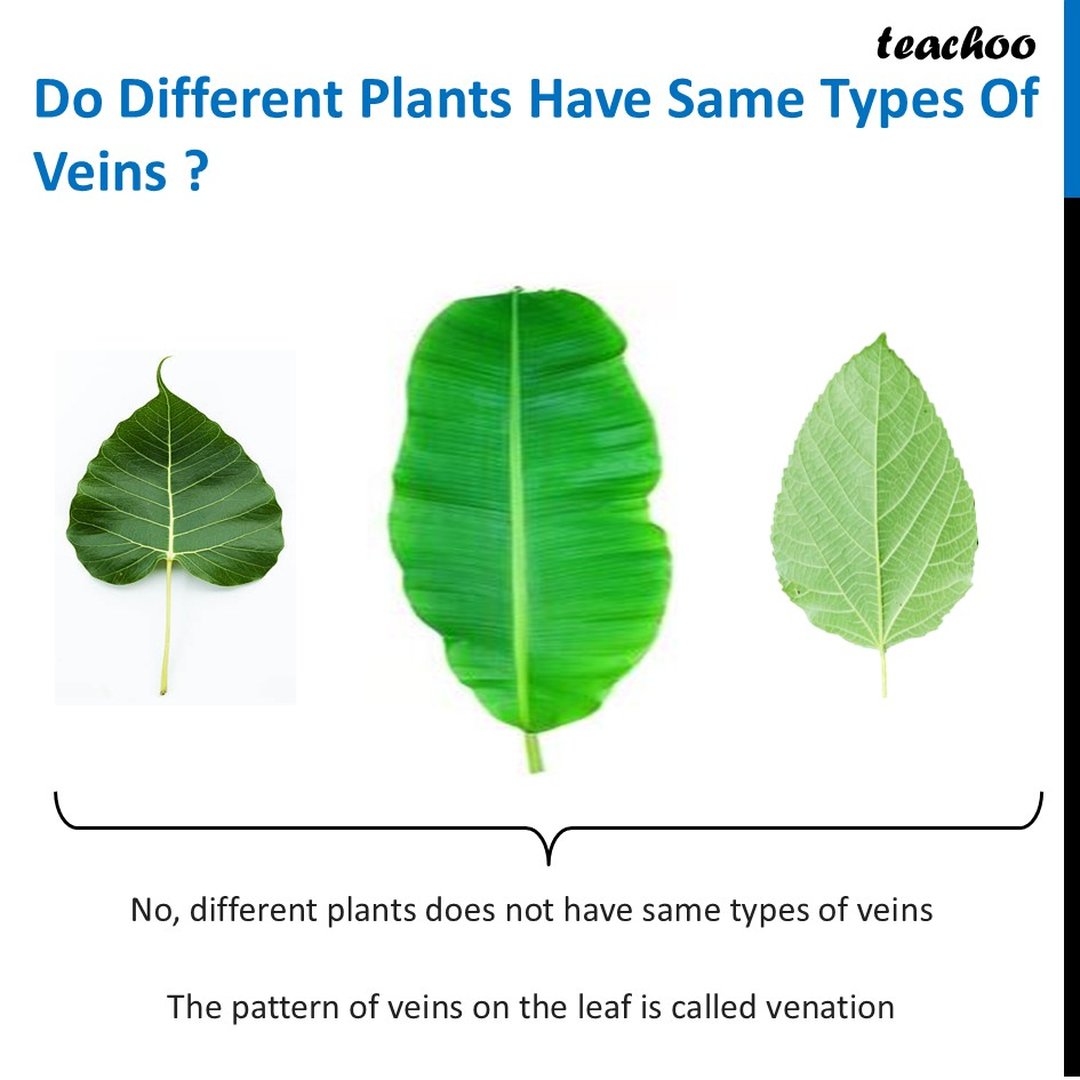 teachoo

Do Different Plants Have Same Types Of Veins ?

No, different plants does not have same types of veins

The pattern of veins on the leaf is called venation